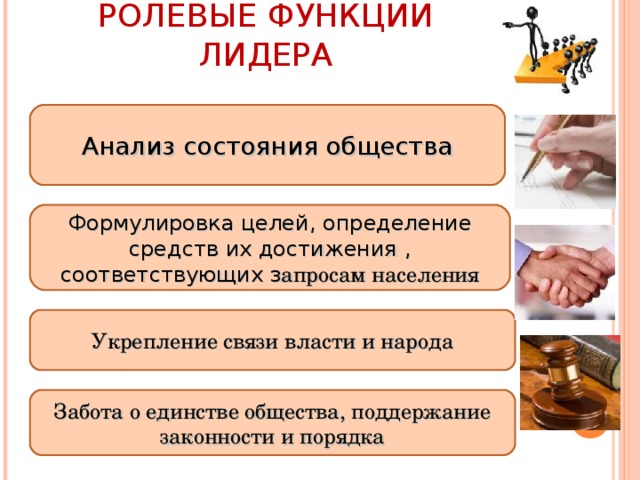 РОЛЕВЫЕ ФУНКЦИИ ЛИДЕРА

Анализ состояния общества

Формулировка целей, определение средств их достижения , соответствующих запросам населения

Укрепление связи власти и народа

Забота о единстве общества, поддержание законности и порядка